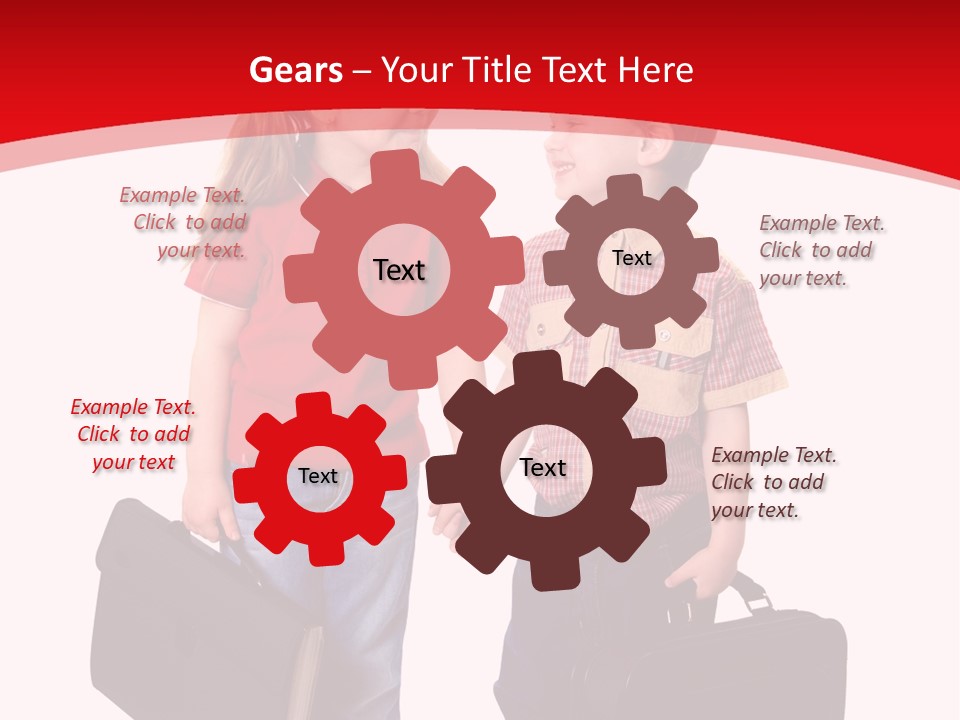 Gears – Your Title Text Here

Example Text. Click to add your text.

Text

Text

Example Text. Click to add your text.

Example Text. Click to add your text

Text

Text

Example Text. Click to add your text.